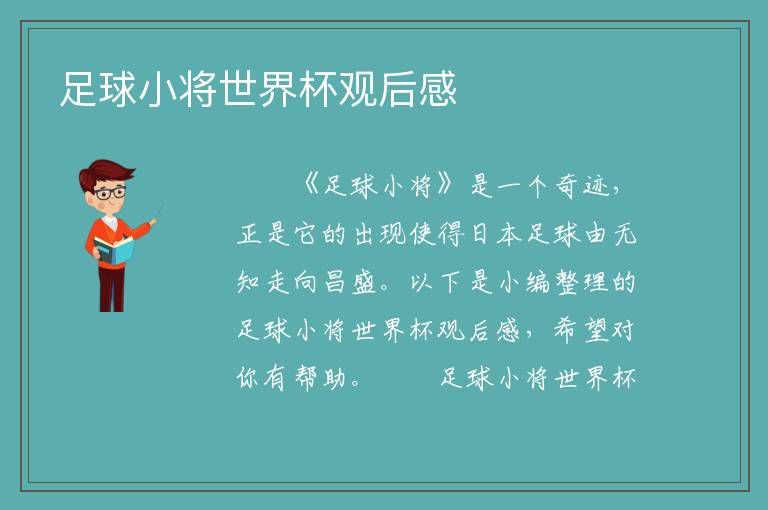 足球小将世界杯观后感

《足球小将》是一个奇迹，正是它的出现使得日本足球由无知走向昌盛。以下是小编整理的足球小将世界杯观后感，希望对你有帮助。　　足球小将世界杯